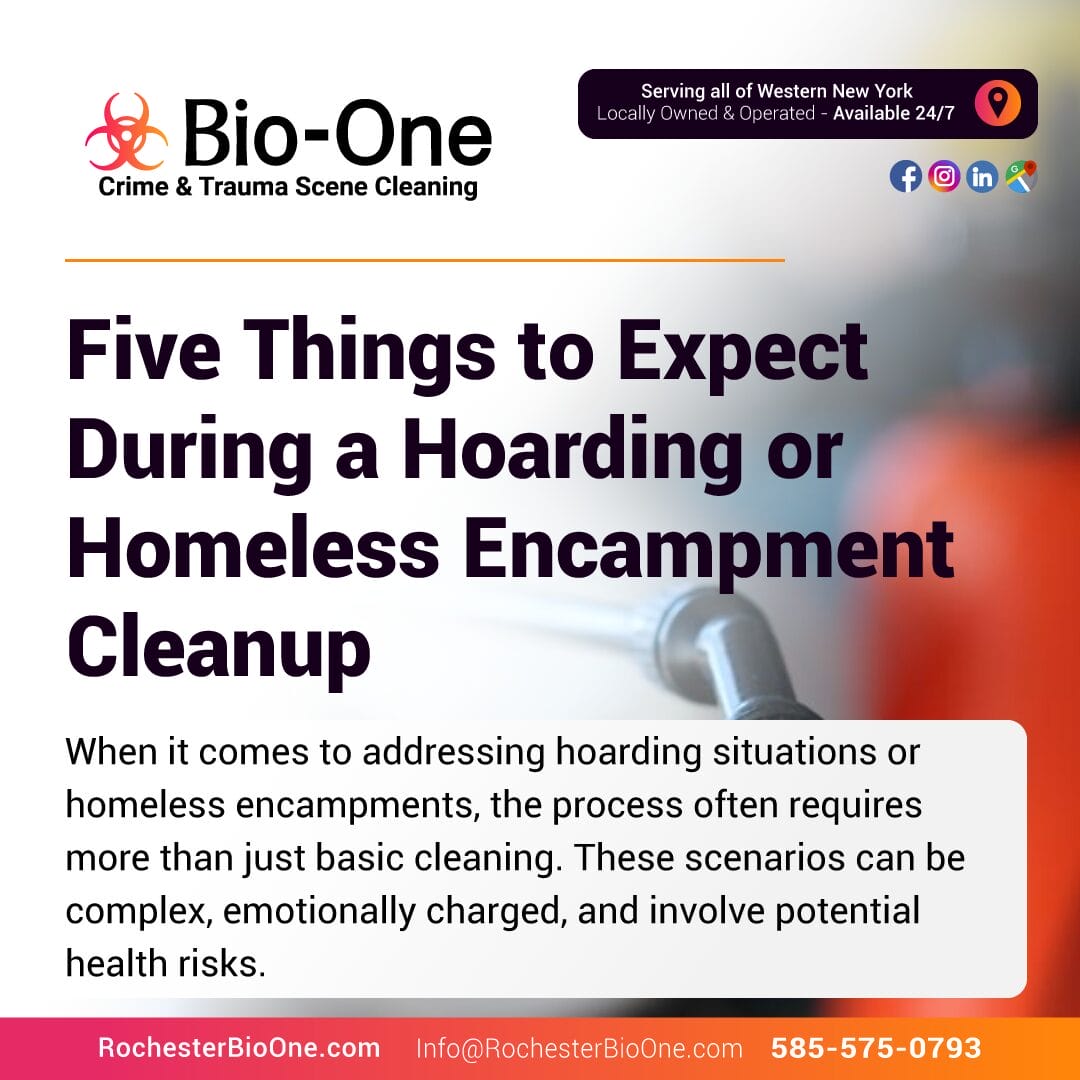 Bio-One
Crime & Trauma Scene Cleaning

Serving all of Western New York
Locally Owned & Operated - Available 24/7

Five Things to Expect During a Hoarding or Homeless Encampment Cleanup

When it comes to addressing hoarding situations or homeless encampments, the process often requires more than just basic cleaning. These scenarios can be complex, emotionally charged, and involve potential health risks.

RochesterBioOne.com Info@RochesterBioOne.com 585-575-0793